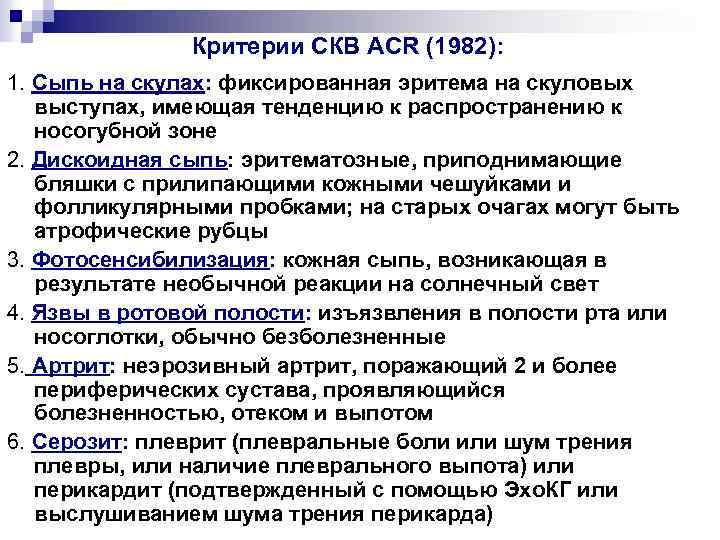 Критерии СКВ ACR (1982):

1. Сыпь на скулах: фиксированная эритема на скуловых выступах, имеющая тенденцию к распространению к носогубной зоне

2. Дискоидная сыпь: эритематозные, приподнимающие бляшки с прилипающими кожными чешуйками и фолликулярными пробками; на старых очагах могут быть атрофические рубцы

3. Фотосенсибилизация: кожная сыпь, возникающая в результате необычной реакции на солнечный свет

4. Язвы в ротовой полости: изъязвления в полости рта или носоглотки, обычно безболезненные

5. Артрит: неэрозивный артрит, поражающий 2 и более периферических сустава, проявляющийся болезненностью, отеком и выпотом

6. Серозит: плеврит (плевральные боли или шум трения плевры, или наличие плеврального выпота) или перикардит (подтвержденный с помощью ЭхоКГ или выслушиванием шума трения перикарда)